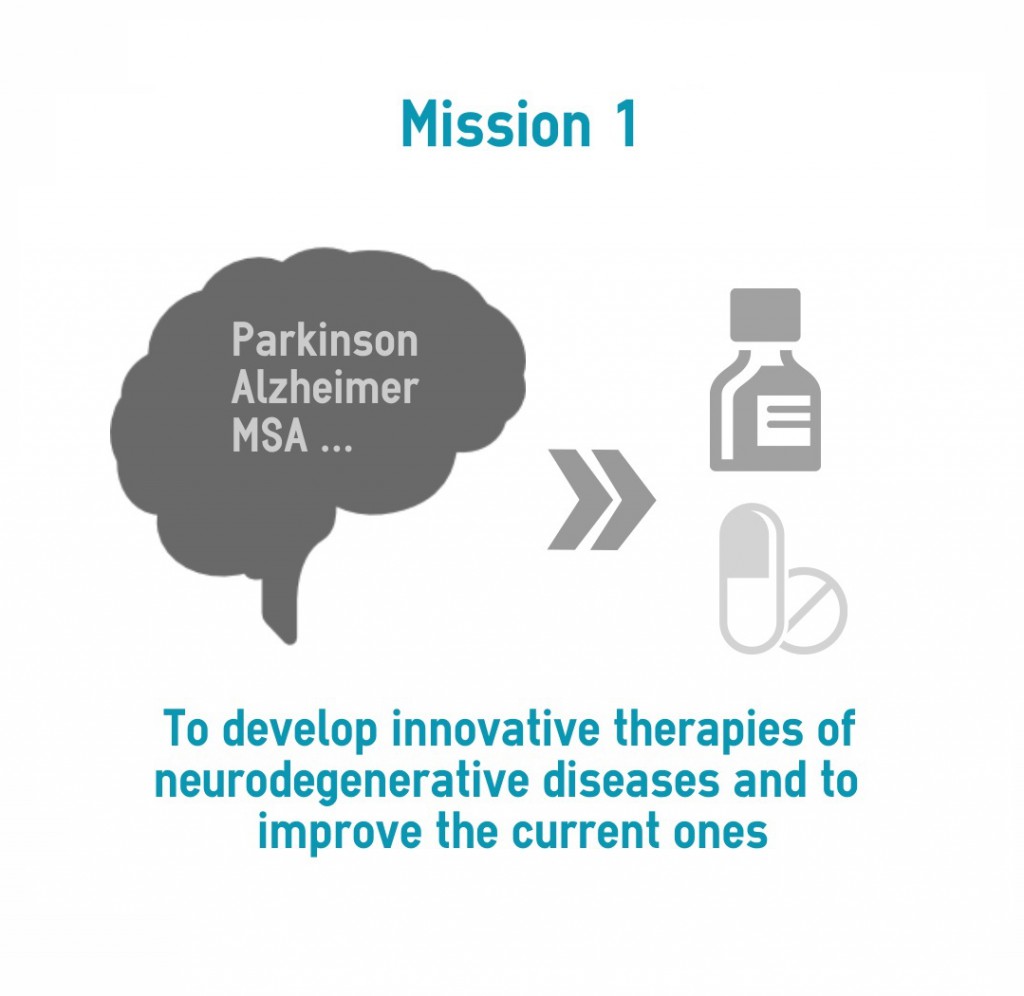 Mission 1

Parkinson
Alzheimer
MSA ...

To develop innovative therapies of neurodegenerative diseases and to improve the current ones